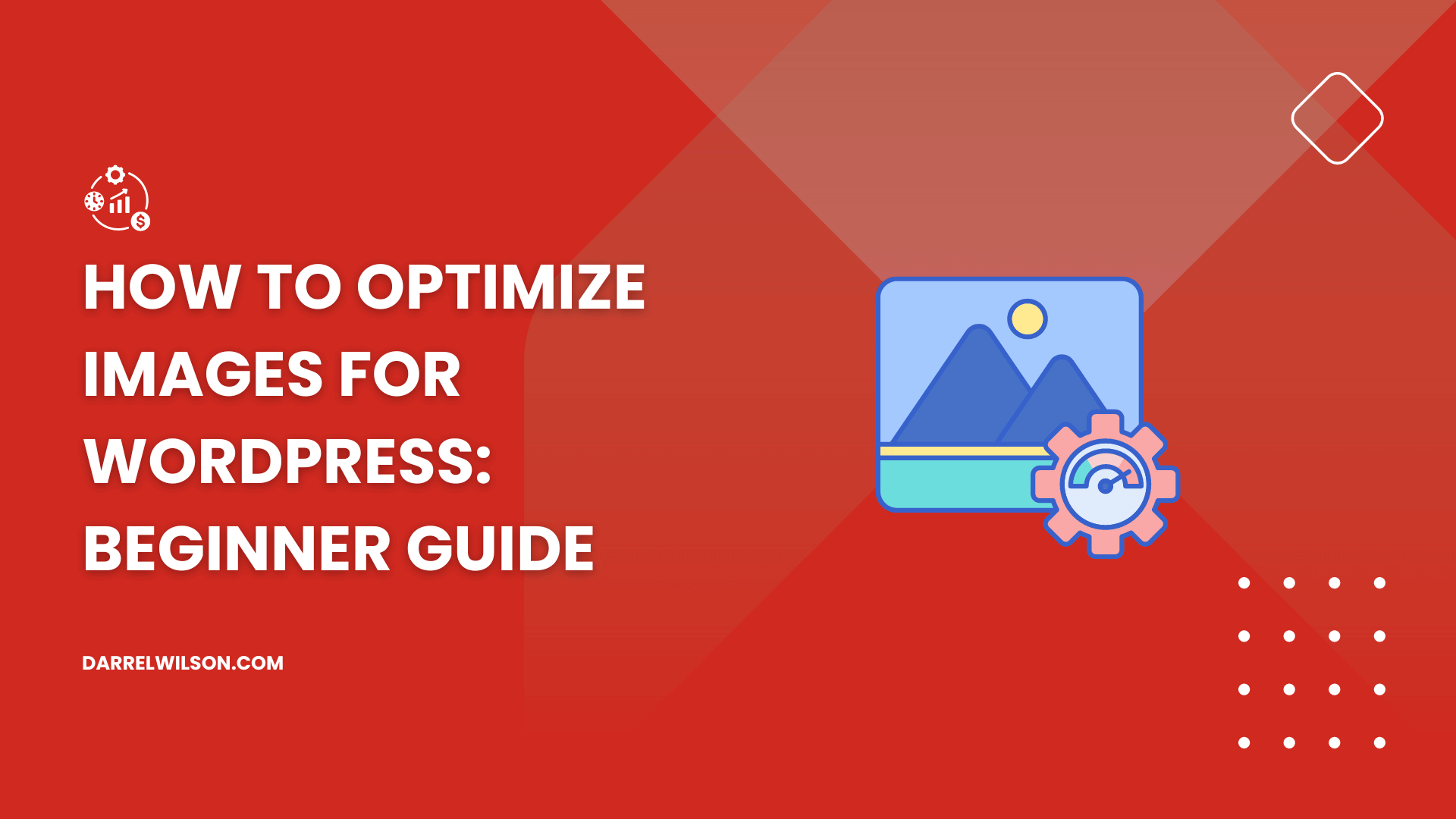 HOW TO OPTIMIZE IMAGES FOR WORDPRESS: BEGINNER GUIDE

DARRELWILSON.COM